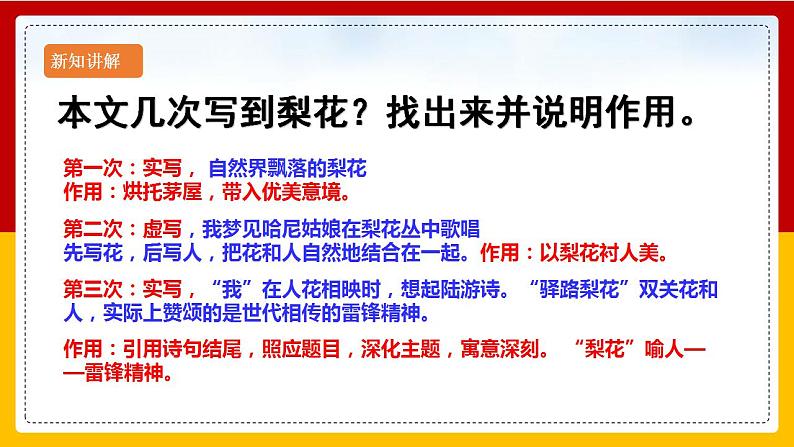 新知讲解

本文几次写到梨花？找出来并说明作用。

第一次：实写，自然界飘落的梨花
作用：烘托茅屋，带入优美意境。

第二次：虚写，我梦见哈尼姑娘在梨花丛中歌唱
先写花，后写人，把花和人自然地结合在一起。作用：以梨花衬人美。

第三次：实写，“我”在人花相映时，想起陆游诗。“驿路梨花”双关花和人，实际上赞颂的是世代相传的雷锋精神。

作用：引用诗句结尾，照应题目，深化主题，寓意深刻。“梨花”喻人——雷锋精神。